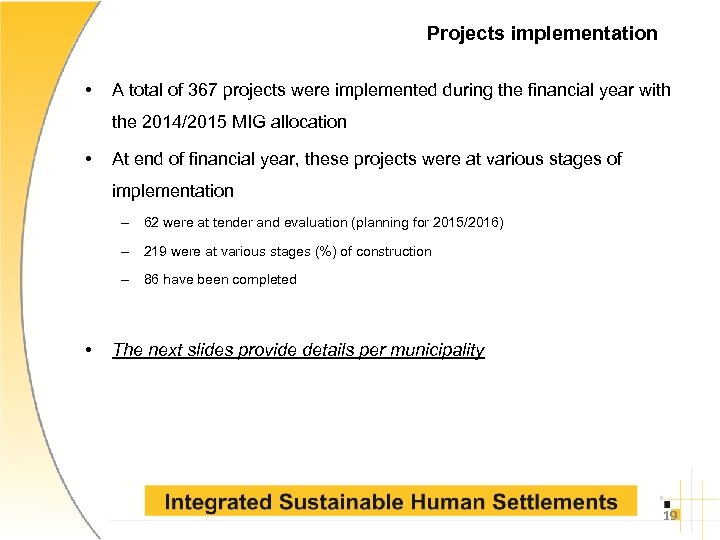 Projects implementation

• A total of 367 projects were implemented during the financial year with the 2014/2015 MIG allocation

• At end of financial year, these projects were at various stages of implementation

– 62 were at tender and evaluation (planning for 2015/2016)

– 219 were at various stages (%) of construction

– 86 have been completed

• The next slides provide details per municipality

Integrated Sustainable Human Settlements

19